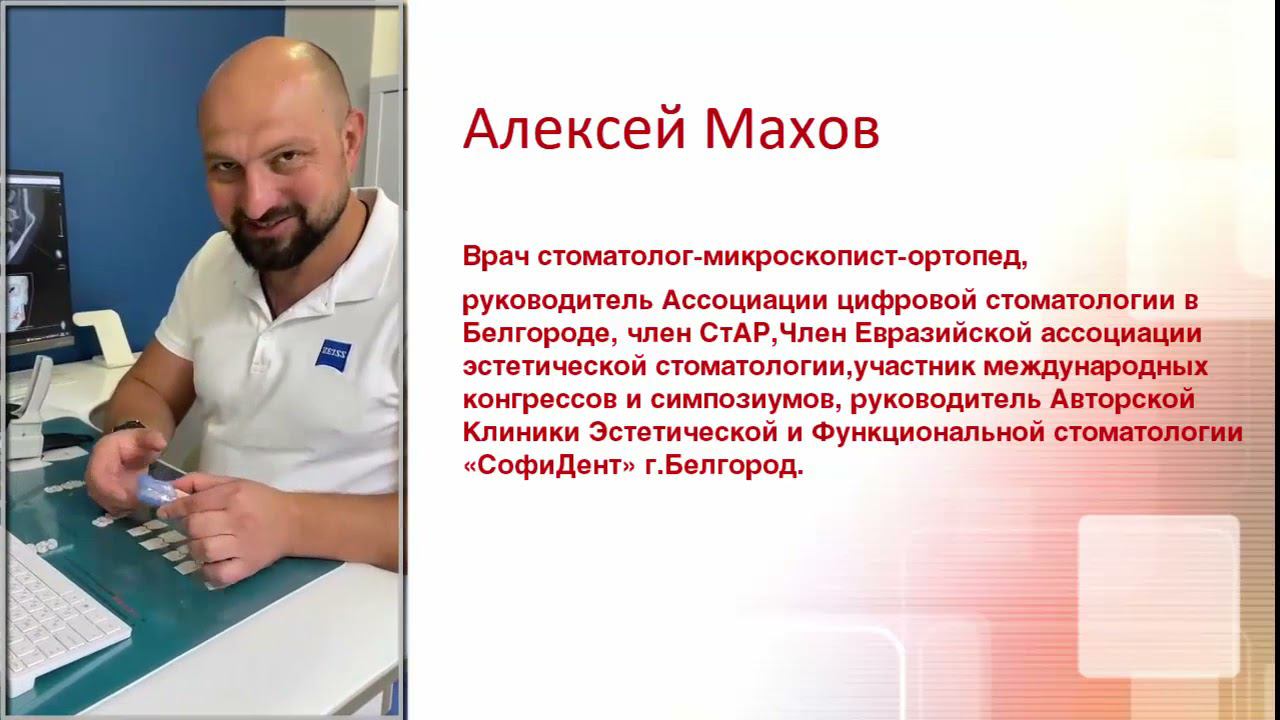 ZEISS

Алексей Махов

Врач стоматолог-микроскопист-ортопед,

руководитель Ассоциации цифровой стоматологии в Белгороде, член СтАР,Член Евразийской ассоциации эстетической стоматологии,участник международных конгрессов и симпозиумов, руководитель Авторской Клиники Эстетической и Функциональной стоматологии «СофиДент» г.Белгород.